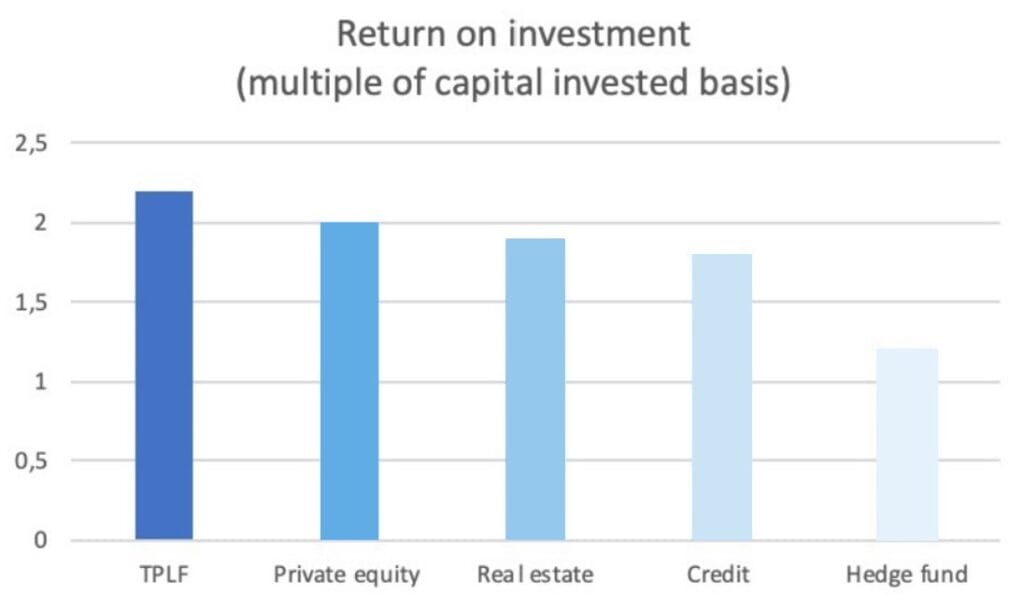 Return on investment
(multiple of capital invested basis)

2,5
2
1,5
1
0,5
0

TPLF
Private equity
Real estate
Credit
Hedge fund